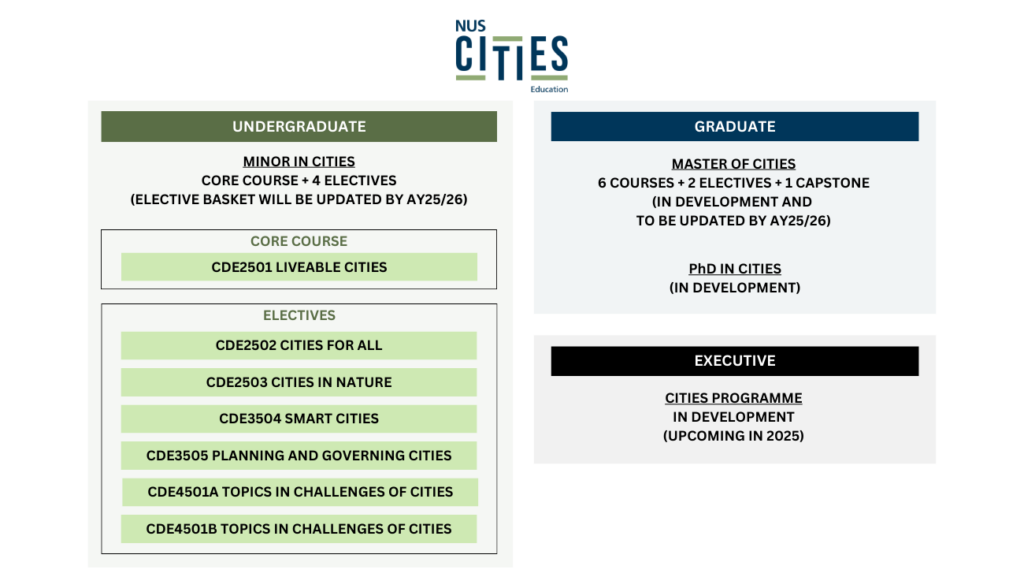 NUS
CITIES
Education

UNDERGRADUATE

MINOR IN CITIES
CORE COURSE + 4 ELECTIVES
(ELECTIVE BASKET WILL BE UPDATED BY AY25/26)

CORE COURSE

CDE2501 LIVEABLE CITIES

ELECTIVES

CDE2502 CITIES FOR ALL

CDE2503 CITIES IN NATURE

CDE3504 SMART CITIES

CDE3505 PLANNING AND GOVERNING CITIES

CDE4501A TOPICS IN CHALLENGES OF CITIES

CDE4501B TOPICS IN CHALLENGES OF CITIES

GRADUATE

MASTER OF CITIES
6 COURSES + 2 ELECTIVES + 1 CAPSTONE
(IN DEVELOPMENT AND
TO BE UPDATED BY AY25/26)

PhD IN CITIES
(IN DEVELOPMENT)

EXECUTIVE

CITIES PROGRAMME
IN DEVELOPMENT
(UPCOMING IN 2025)